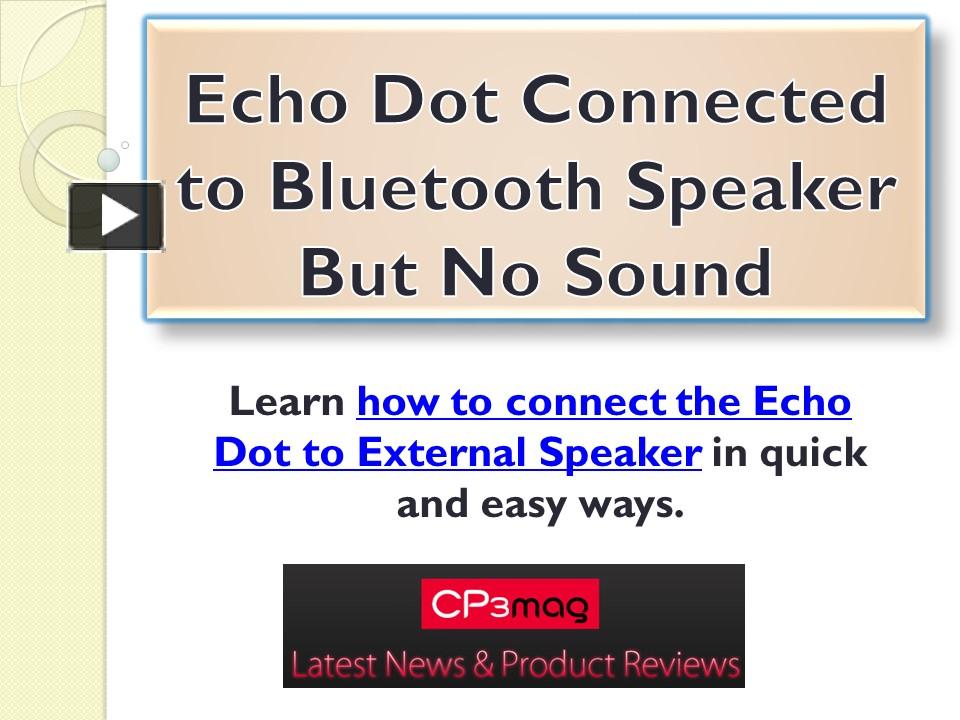 Echo Dot Connected to Bluetooth Speaker But No Sound

Learn how to connect the Echo Dot to External Speaker in quick and easy ways.

CP3mag

Latest News & Product Reviews